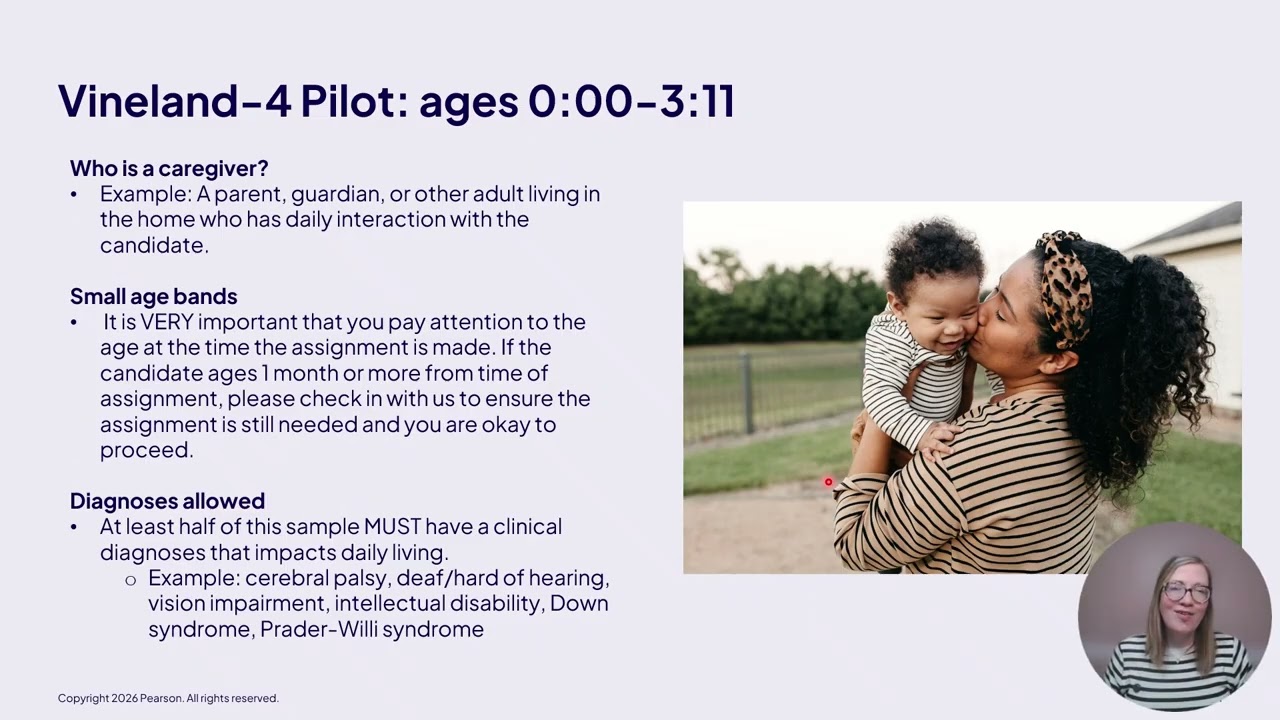 Vineland-4 Pilot: ages 0:00-3:11

Who is a caregiver?
• Example: A parent, guardian, or other adult living in the home who has daily interaction with the candidate.

Small age bands
• It is VERY important that you pay attention to the age at the time the assignment is made. If the candidate ages 1 month or more from time of assignment, please check in with us to ensure the assignment is still needed and you are okay to proceed.

Diagnoses allowed
• At least half of this sample MUST have a clinical diagnoses that impacts daily living.
 o Example: cerebral palsy, deaf/hard of hearing, vision impairment, intellectual disability, Down syndrome, Prader-Willi syndrome

Copyright 2026 Pearson. All rights reserved.